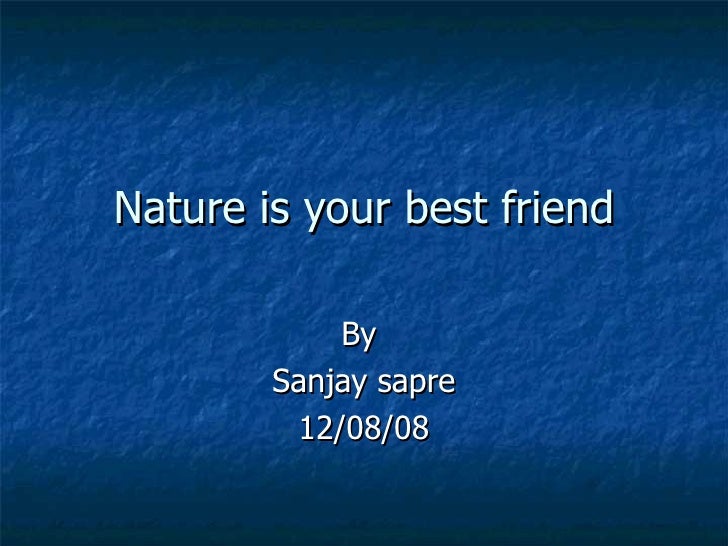 Nature is your best friend

By
Sanjay sapre
12/08/08